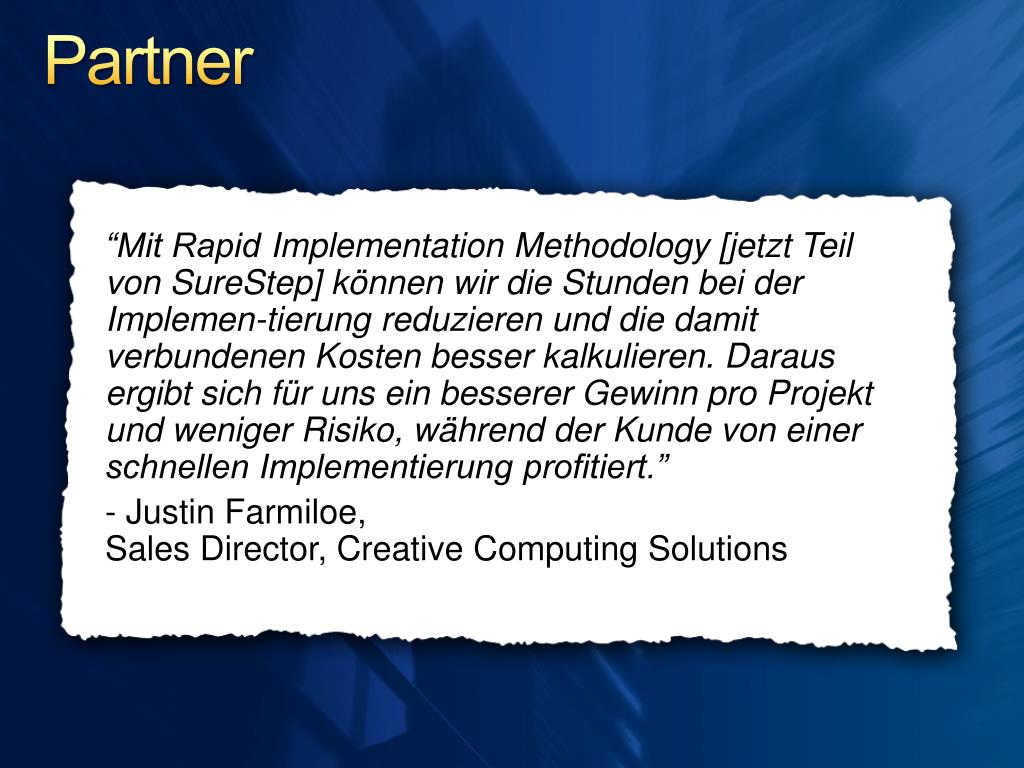 Partner

“Mit Rapid Implementation Methodology [jetzt Teil von SureStep] können wir die Stunden bei der Implemen-tierung reduzieren und die damit verbundenen Kosten besser kalkulieren. Daraus ergibt sich für uns ein besserer Gewinn pro Projekt und weniger Risiko, während der Kunde von einer schnellen Implementierung profitiert.”

- Justin Farmiloe,
Sales Director, Creative Computing Solutions